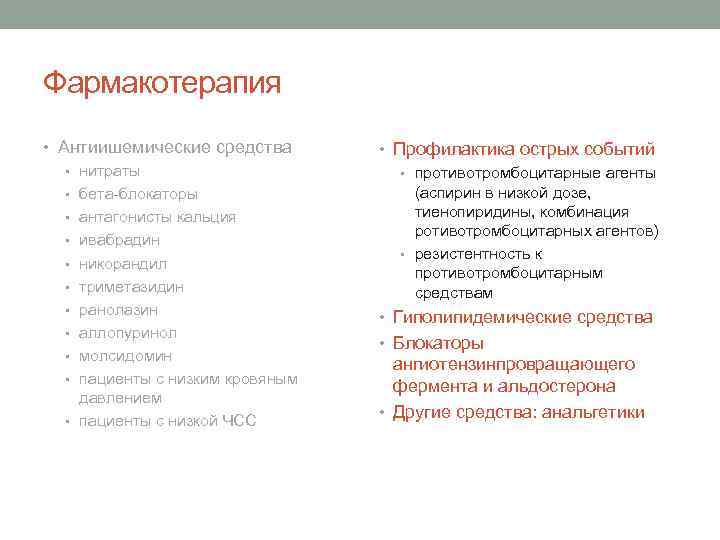 Фармакотерапия

• Антиишемические средства
  • нитраты
  • бета-блокаторы
  • антагонисты кальция
  • ивабрадин
  • никорандил
  • триметазидин
  • ранолазин
  • аллопуринол
  • молсидомин
  • пациенты с низким кровяным давлением
  • пациенты с низкой ЧСС

• Профилактика острых событий
  • противотромбоцитарные агенты (аспирин в низкой дозе, тиенопиридины, комбинация ротивотромбоцитарных агентов)
  • резистентность к противотромбоцитарным средствам
• Гиполипидемические средства
• Блокаторы ангиотензинпровращающего фермента и альдостерона
• Другие средства: анальгетики